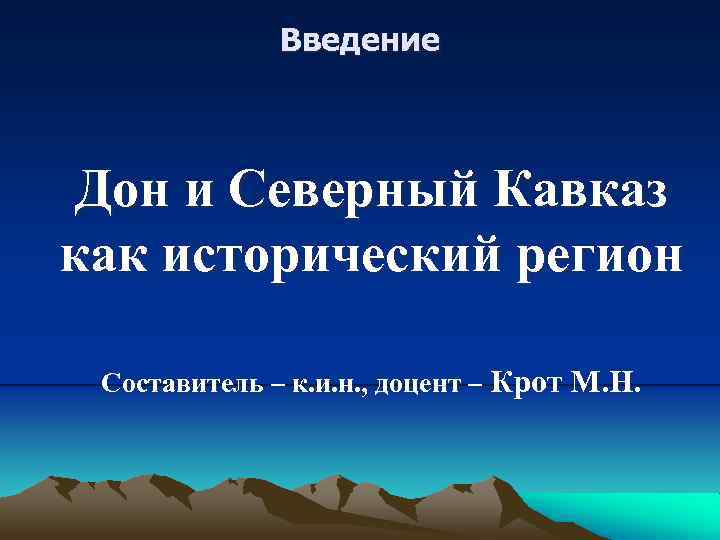 Введение

Дон и Северный Кавказ как исторический регион

Составитель – к.и.н., доцент – Крот М.Н.